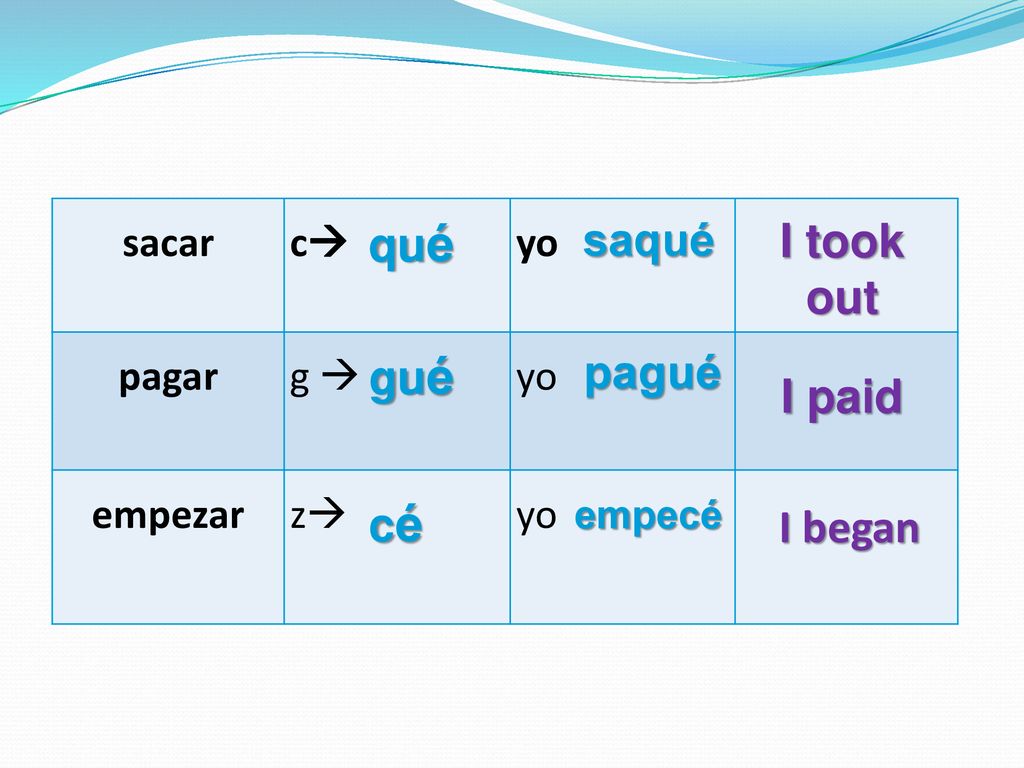 | sacar | c→ qué | yo saqué | I took out |
|---|---|---|---|
| pagar | g → gué | yo pagué | I paid |
| empezar | z→ cé | yo empecé | I began |